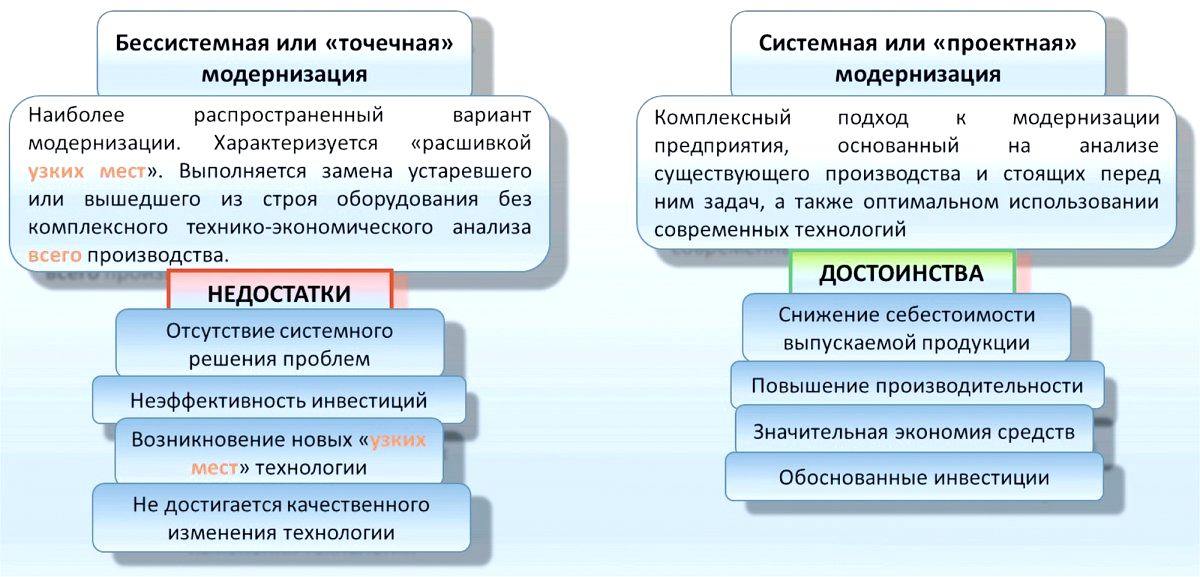 Бессистемная или «точечная» модернизация

Наиболее распространенный вариант модернизации. Характеризуется «расшивкой узких мест». Выполняется замена устаревшего или вышедшего из строя оборудования без комплексного технико-экономического анализа всего производства.

НЕДОСТАТКИ

Отсутствие системного решения проблем

Неэффективность инвестиций

Возникновение новых «узких мест» технологии

Не достигается качественного изменения технологии

Системная или «проектная» модернизация

Комплексный подход к модернизации предприятия, основанный на анализе существующего производства и стоящих перед ним задач, а также оптимальном использовании современных технологий

ДОСТОИНСТВА

Снижение себестоимости выпускаемой продукции

Повышение производительности

Значительная экономия средств

Обоснованные инвестиции